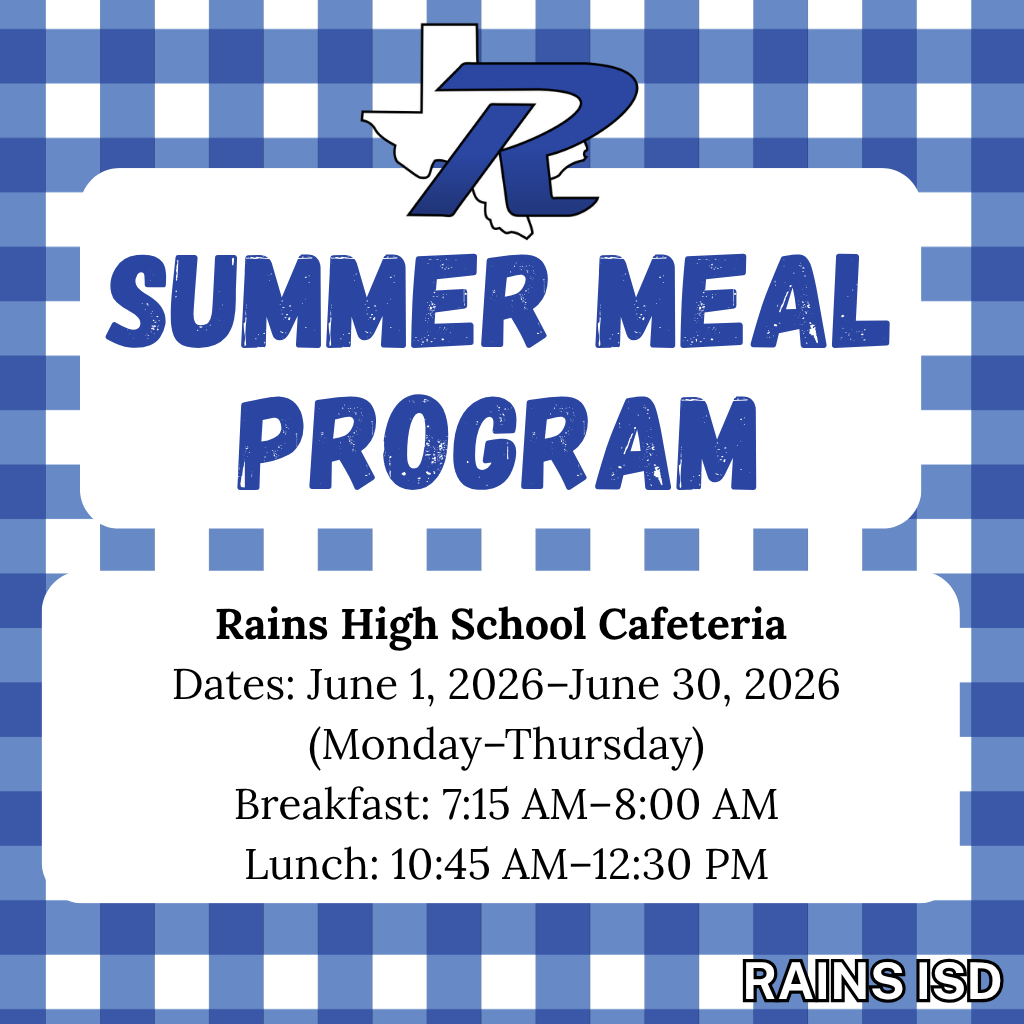 R

SUMMER MEAL PROGRAM

Rains High School Cafeteria
Dates: June 1, 2026–June 30, 2026
(Monday–Thursday)
Breakfast: 7:15 AM–8:00 AM
Lunch: 10:45 AM–12:30 PM

RAINS ISD